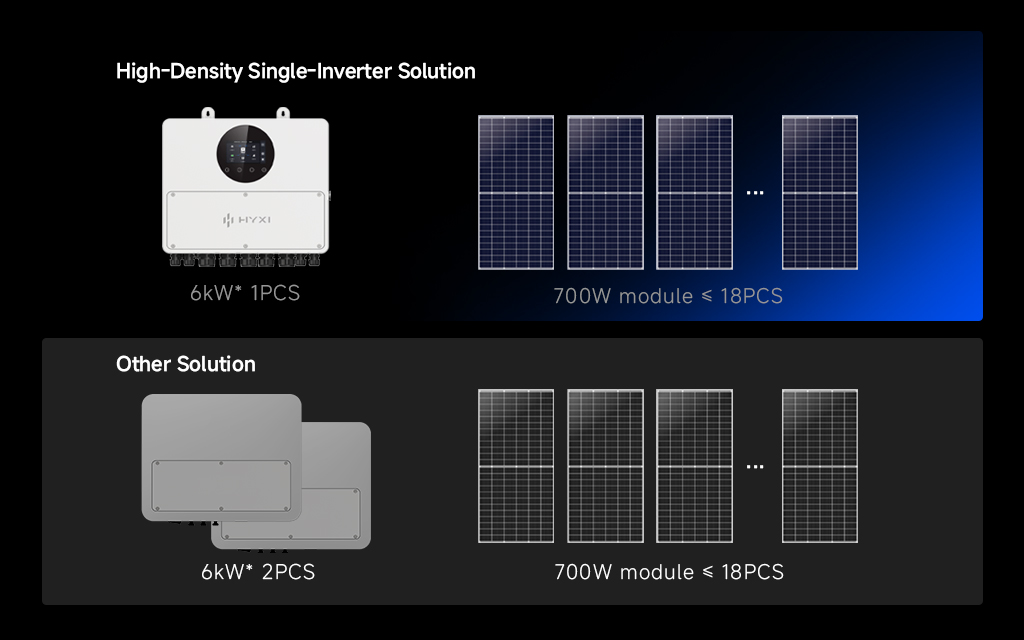 High-Density Single-Inverter Solution

HYXI

6kW* 1PCS

...

700W module ≤ 18PCS

Other Solution

6kW* 2PCS

...

700W module ≤ 18PCS